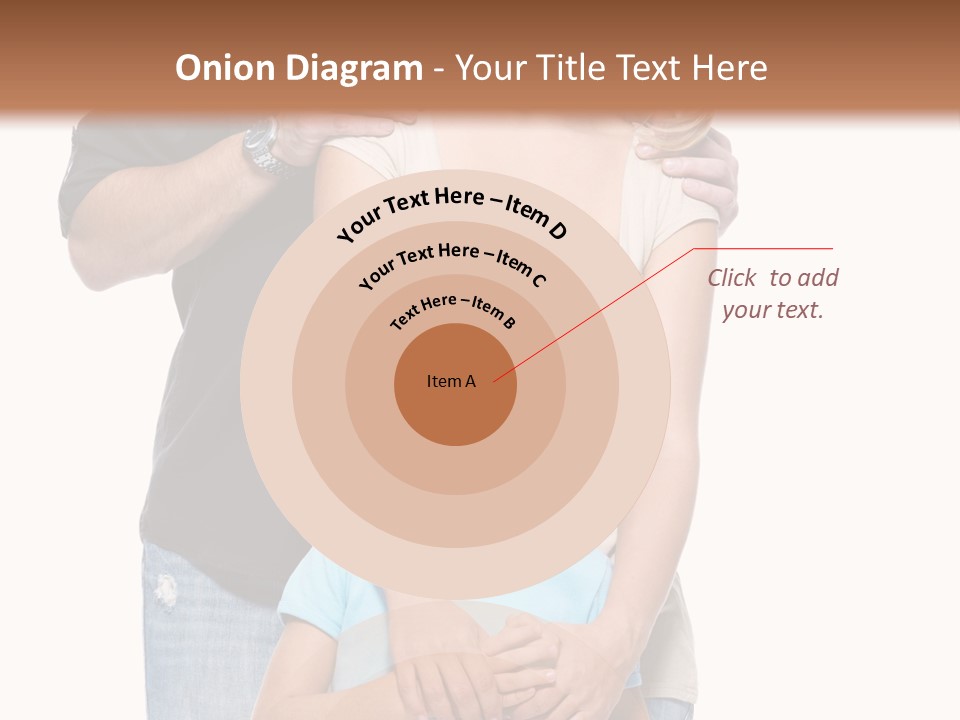 Onion Diagram - Your Title Text Here

Your Text Here – Item D

Your Text Here – Item C

Text Here – Item B

Item A

Click to add your text.